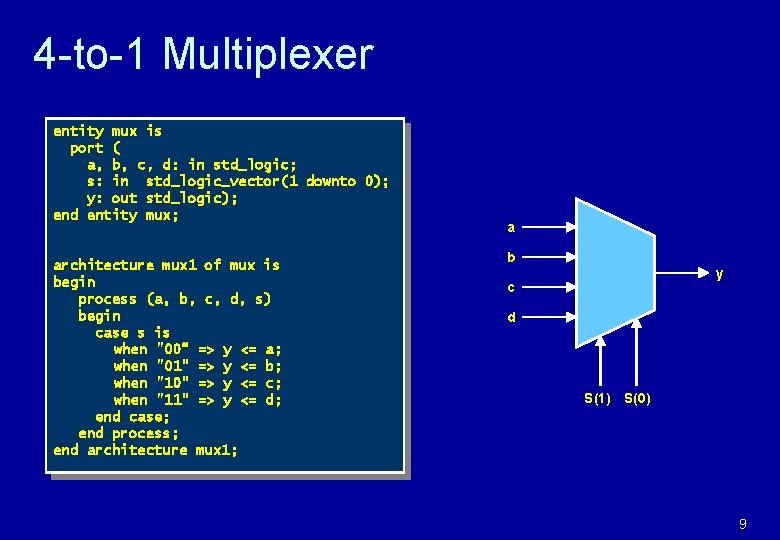 4-to-1 Multiplexer

entity mux is
  port (
    a, b, c, d: in std_logic;
    s: in  std_logic_vector(1 downto 0);
    y: out std_logic);
end entity mux;

architecture mux1 of mux is
begin
   process (a, b, c, d, s)
   begin
     case s is
       when "00" => y <= a;
       when "01" => y <= b;
       when "10" => y <= c;
       when "11" => y <= d;
     end case;
   end process;
end architecture mux1;

a
b
c
d
y
S(1) S(0)

9